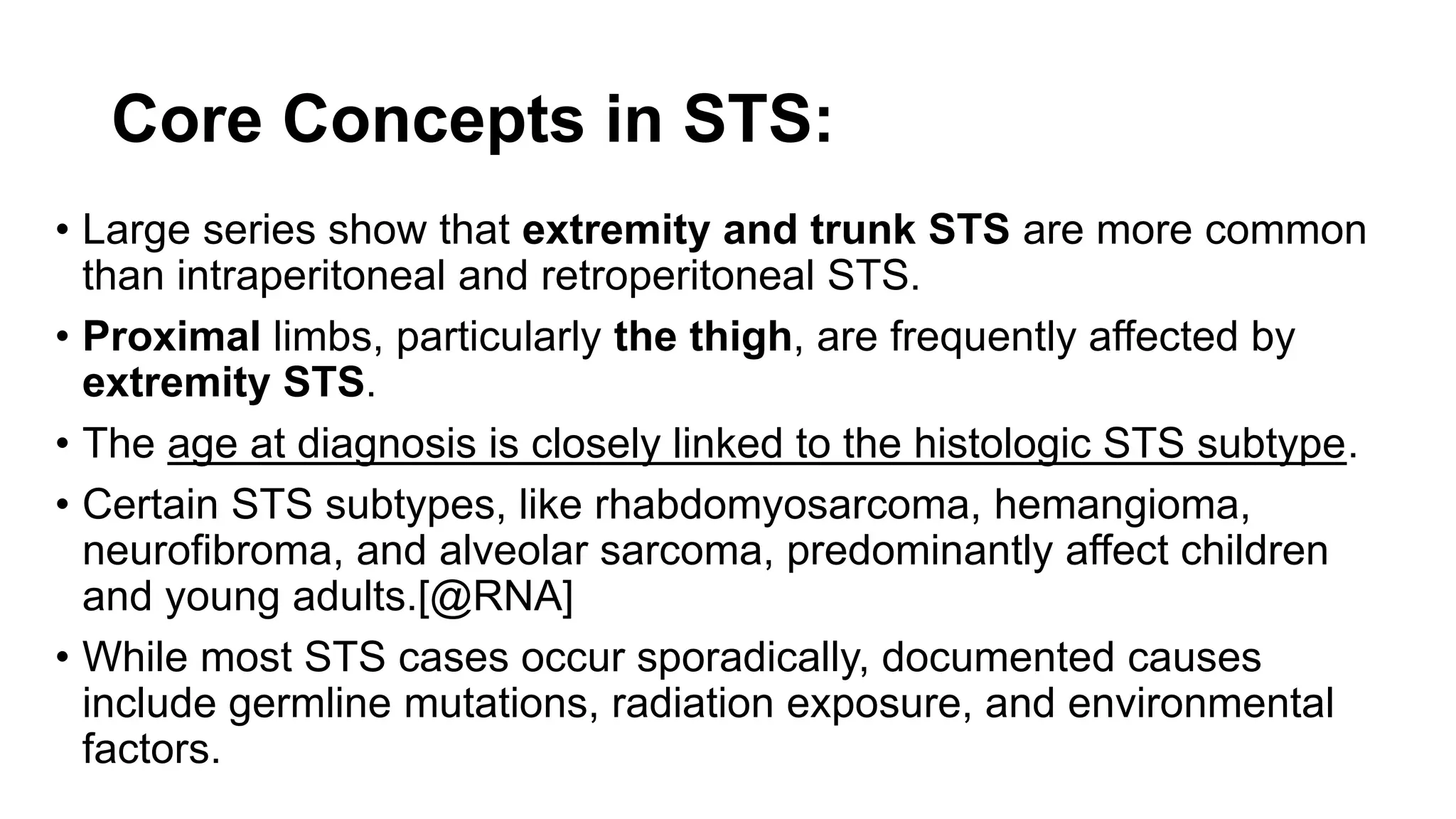 Core Concepts in STS:

• Large series show that extremity and trunk STS are more common than intraperitoneal and retroperitoneal STS.

• Proximal limbs, particularly the thigh, are frequently affected by extremity STS.

• The age at diagnosis is closely linked to the histologic STS subtype.

• Certain STS subtypes, like rhabdomyosarcoma, hemangioma, neurofibroma, and alveolar sarcoma, predominantly affect children and young adults.[@RNA]

• While most STS cases occur sporadically, documented causes include germline mutations, radiation exposure, and environmental factors.